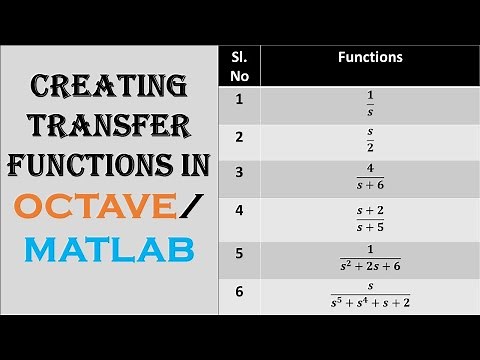 CREATING TRANSFER FUNCTIONS IN OCTAVE/ MATLAB

| Sl. No | Functions |
|---|---|
| 1 | $\frac{1}{s}$ |
| 2 | $\frac{s}{2}$ |
| 3 | $\frac{4}{s+6}$ |
| 4 | $\frac{s+2}{s+5}$ |
| 5 | $\frac{1}{s^2+2s+6}$ |
| 6 | $\frac{s}{s^5+s^4+s+2}$ |